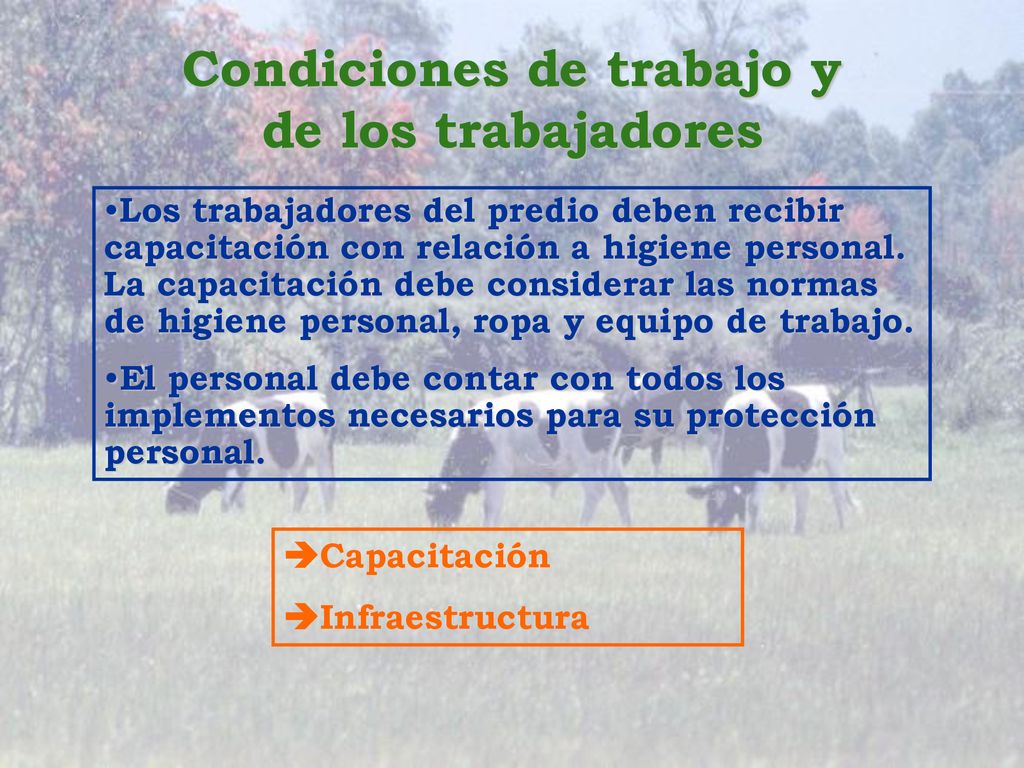 Condiciones de trabajo y de los trabajadores

•Los trabajadores del predio deben recibir capacitación con relación a higiene personal. La capacitación debe considerar las normas de higiene personal, ropa y equipo de trabajo.

•El personal debe contar con todos los implementos necesarios para su protección personal.

➔Capacitación

➔Infraestructura